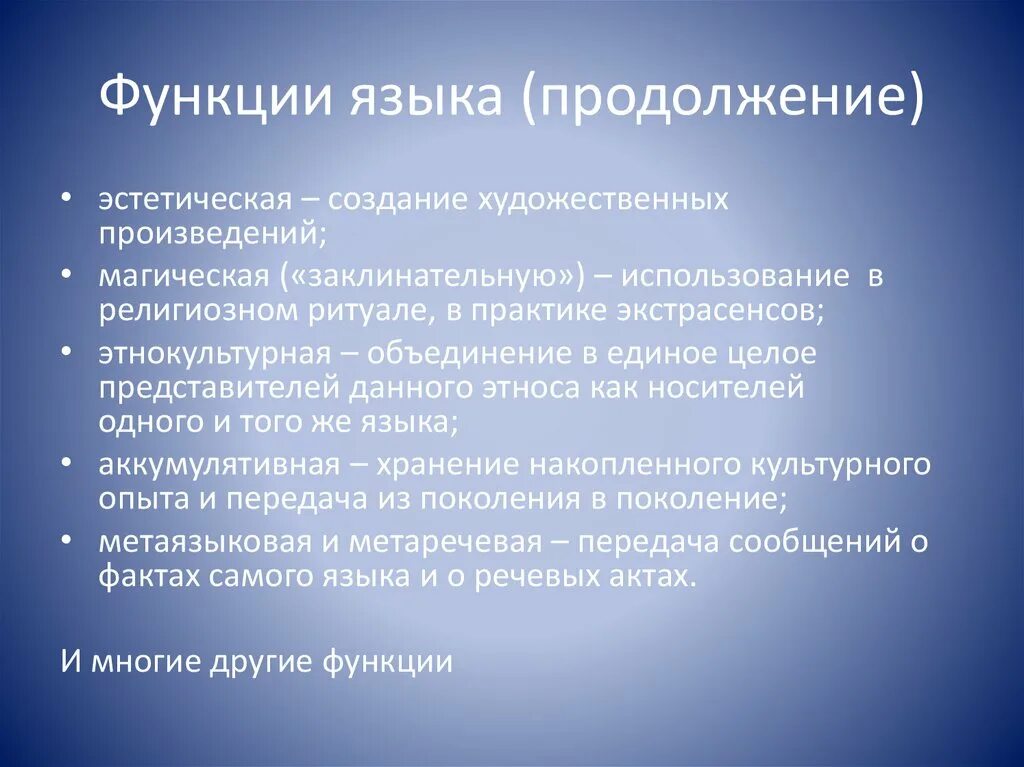 Функции языка (продолжение)

• эстетическая – создание художественных произведений;
• магическая («заклинательную») – использование в религиозном ритуале, в практике экстрасенсов;
• этнокультурная – объединение в единое целое представителей данного этноса как носителей одного и того же языка;
• аккумулятивная – хранение накопленного культурного опыта и передача из поколения в поколение;
• метаязыковая и метаречевая – передача сообщений о фактах самого языка и о речевых актах.

И многие другие функции